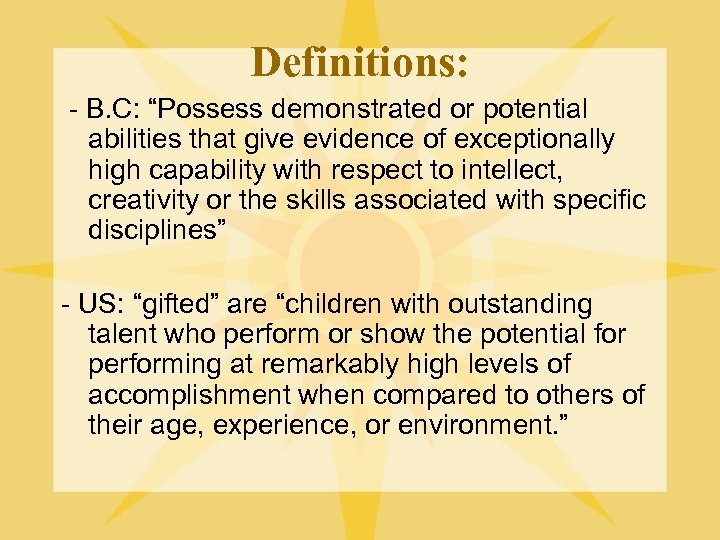 Definitions:

- B.C: “Possess demonstrated or potential abilities that give evidence of exceptionally high capability with respect to intellect, creativity or the skills associated with specific disciplines”

- US: “gifted” are “children with outstanding talent who perform or show the potential for performing at remarkably high levels of accomplishment when compared to others of their age, experience, or environment.”